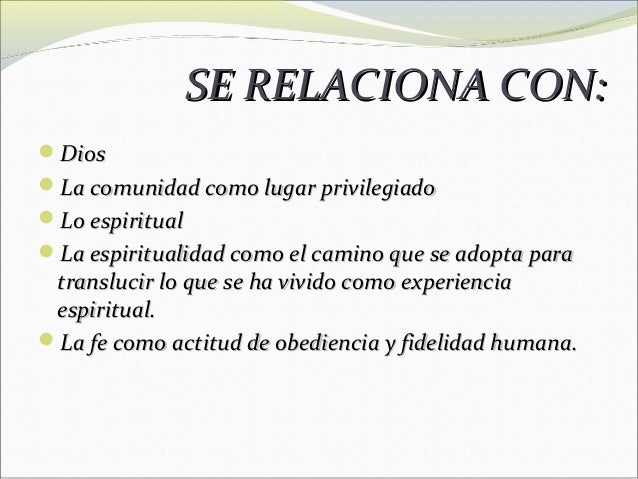 SE RELACIONA CON:

- Dios
- La comunidad como lugar privilegiado
- Lo espiritual
- La espiritualidad como el camino que se adopta para translucir lo que se ha vivido como experiencia espiritual.
- La fe como actitud de obediencia y fidelidad humana.